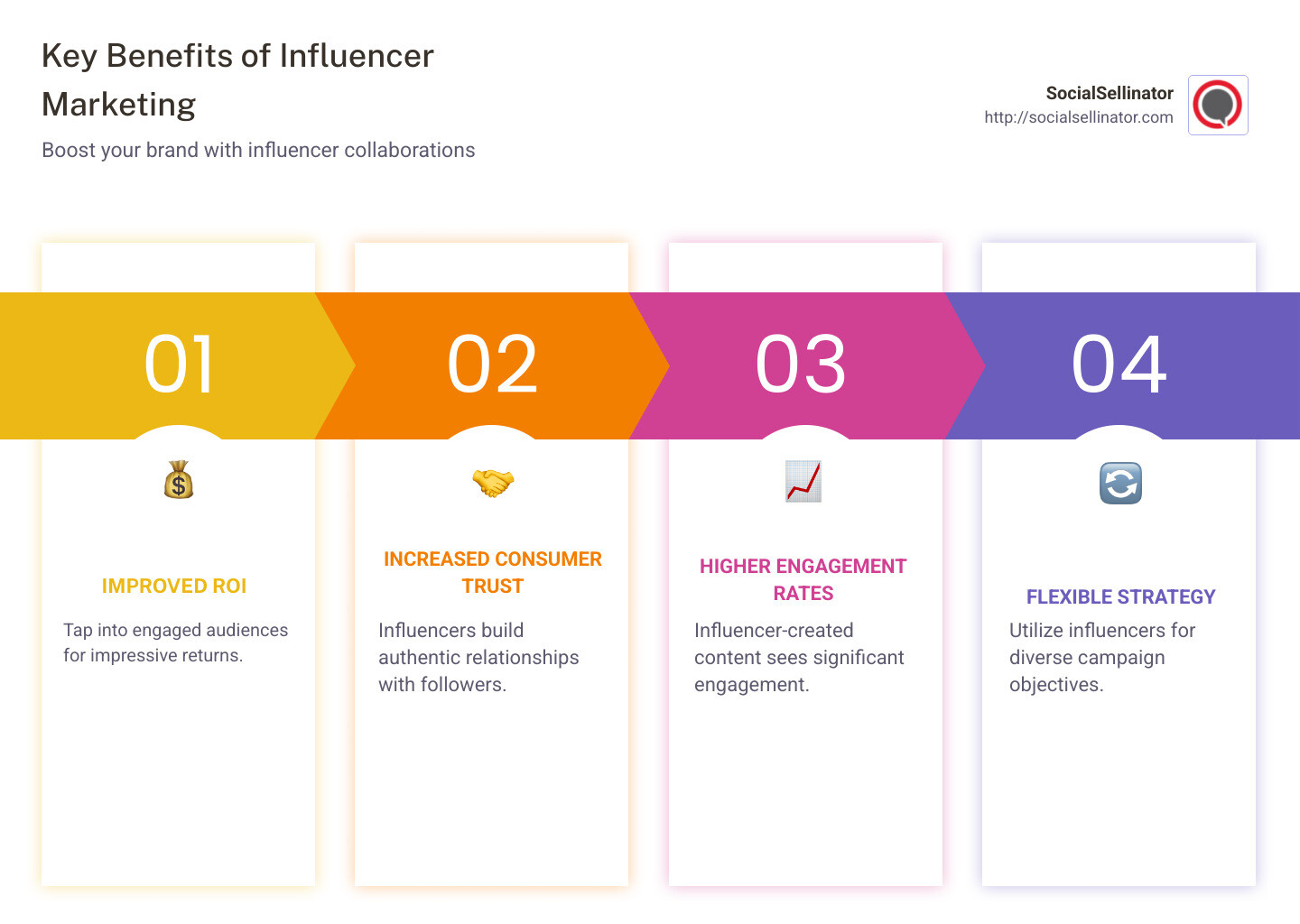 Key Benefits of Influencer Marketing

Boost your brand with influencer collaborations

SocialSellinator
http://socialsellinator.com

01

IMPROVED ROI

Tap into engaged audiences for impressive returns.

02

INCREASED CONSUMER TRUST

Influencers build authentic relationships with followers.

03

HIGHER ENGAGEMENT RATES

Influencer-created content sees significant engagement.

04

FLEXIBLE STRATEGY

Utilize influencers for diverse campaign objectives.